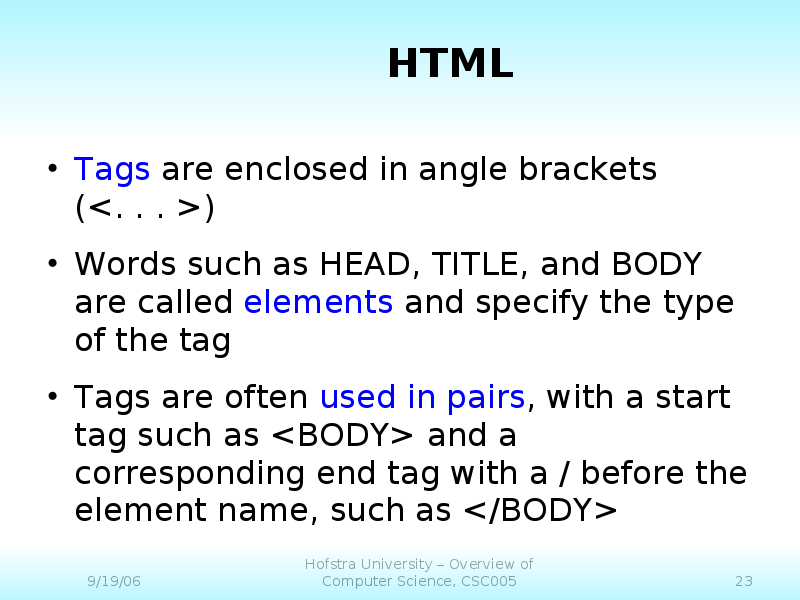 HTML

• Tags are enclosed in angle brackets (<. . . >)

• Words such as HEAD, TITLE, and BODY are called elements and specify the type of the tag

• Tags are often used in pairs, with a start tag such as <BODY> and a corresponding end tag with a / before the element name, such as </BODY>

9/19/06

Hofstra University – Overview of Computer Science, CSC005

23